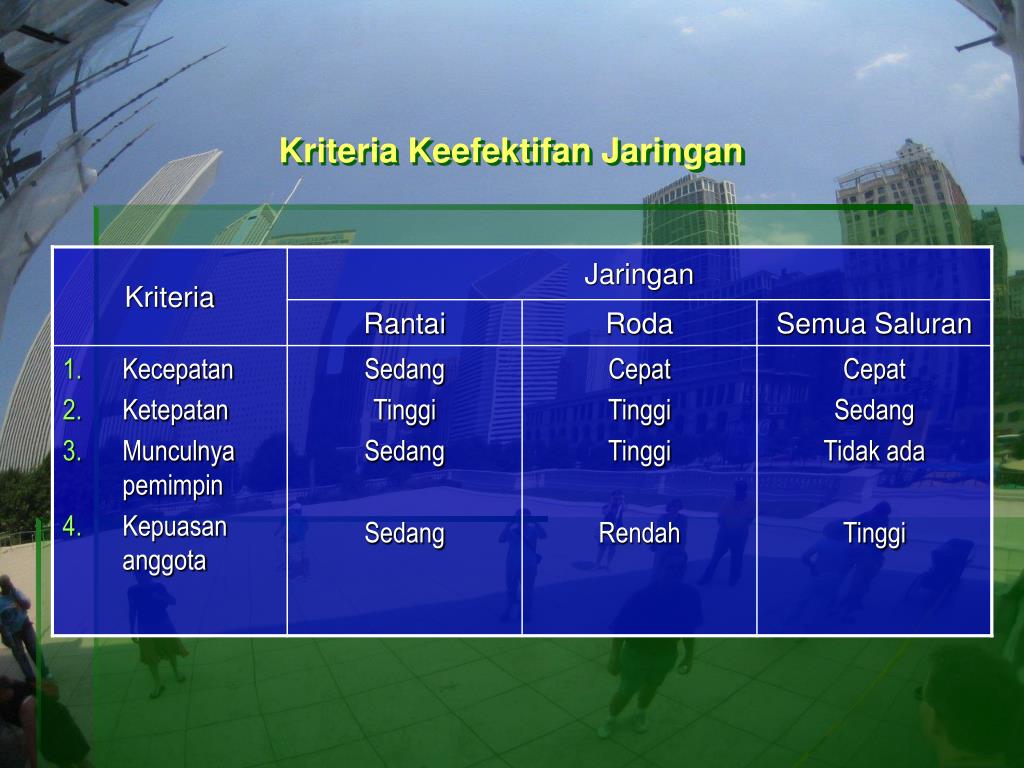 Kriteria Keefektifan Jaringan

| Kriteria | Jaringan | | |
|---|---|---|---|
| | Rantai | Roda | Semua Saluran |
| 1. Kecepatan | Sedang | Cepat | Cepat |
| 2. Ketepatan | Tinggi | Tinggi | Sedang |
| 3. Munculnya pemimpin | Sedang | Tinggi | Tidak ada |
| 4. Kepuasan anggota | Sedang | Rendah | Tinggi |